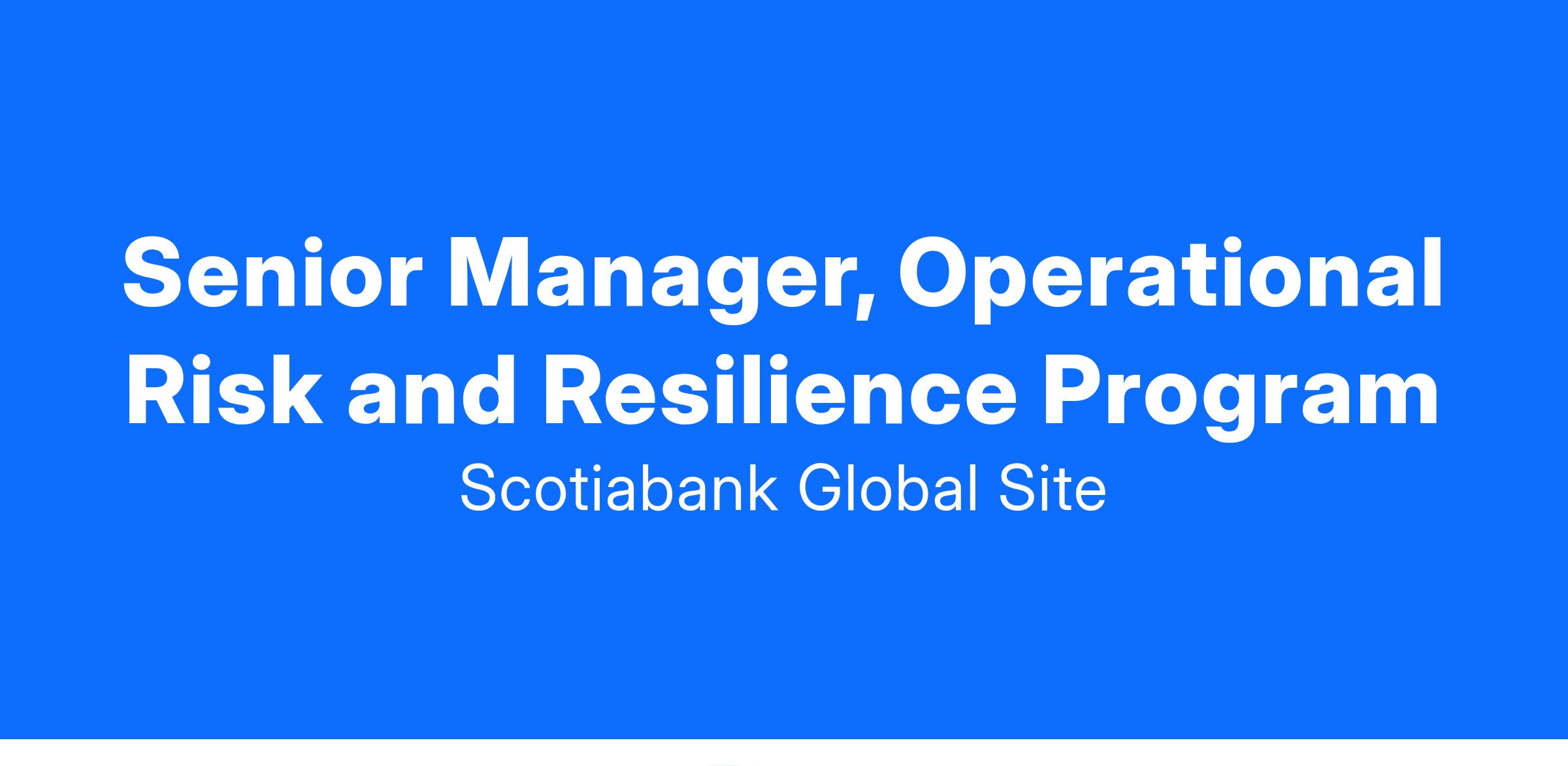 Senior Manager, Operational Risk and Resilience Program
Scotiabank Global Site